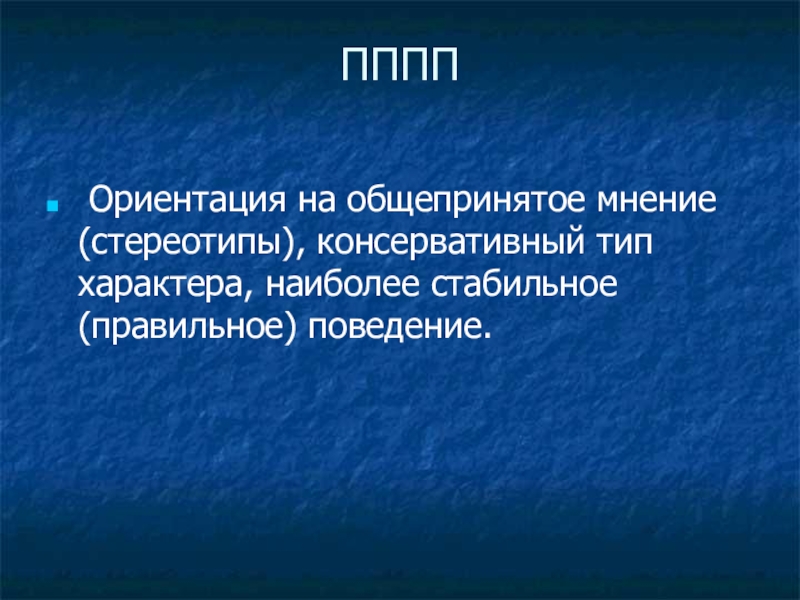 ПППП

Ориентация на общепринятое мнение (стереотипы), консервативный тип характера, наиболее стабильное (правильное) поведение.